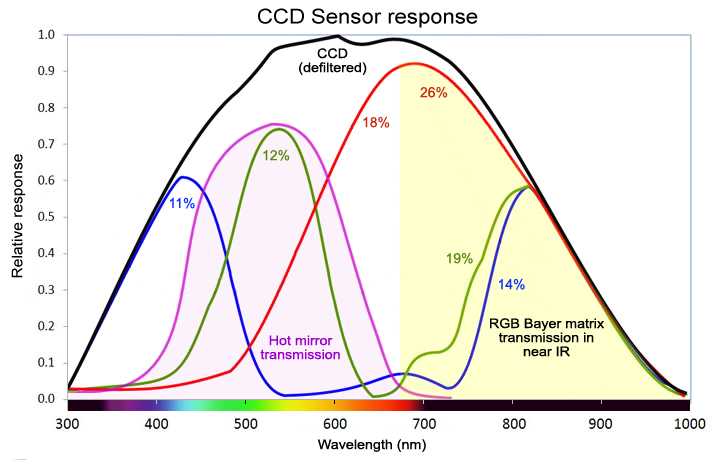 CCD Sensor response

Relative response

1.0
0.9
0.8
0.7
0.6
0.5
0.4
0.3
0.2
0.1
0.0

CCD
(defiltered)

26%
18%
12%
11%
19%
14%

Hot mirror transmission

RGB Bayer matrix transmission in near IR

300
400
500
600
700
800
900
1000

Wavelength (nm)